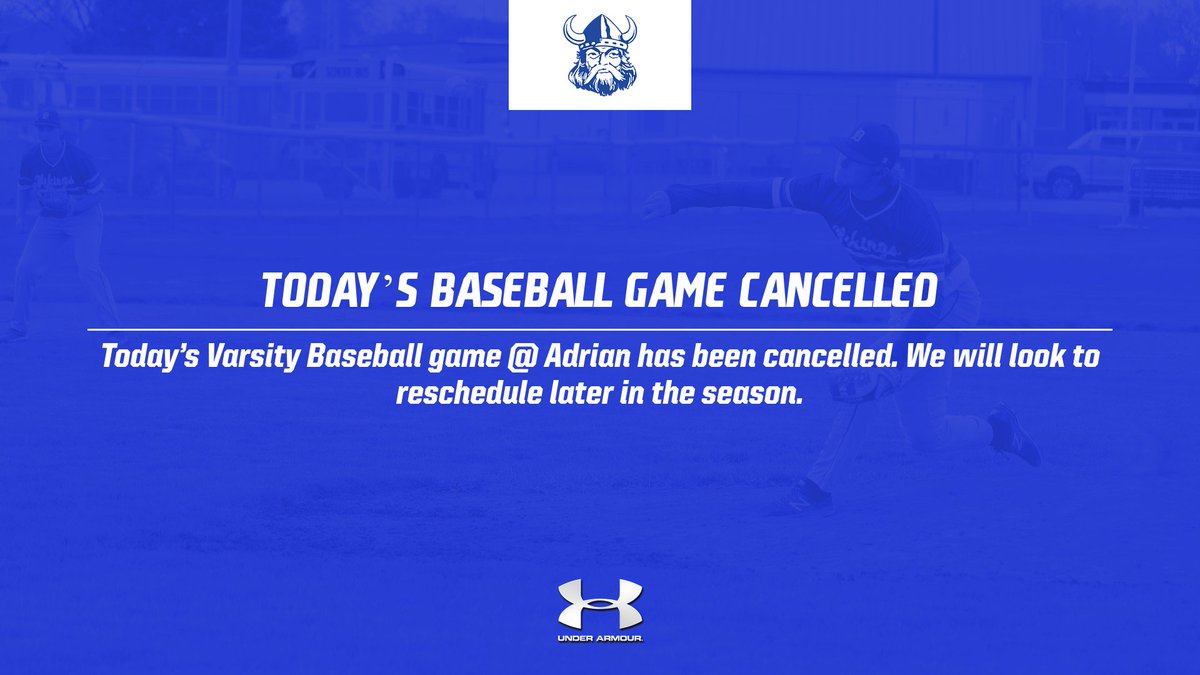 TODAY'S BASEBALL GAME CANCELLED

Today's Varsity Baseball game @ Adrian has been cancelled. We will look to reschedule later in the season.

UNDER ARMOUR.